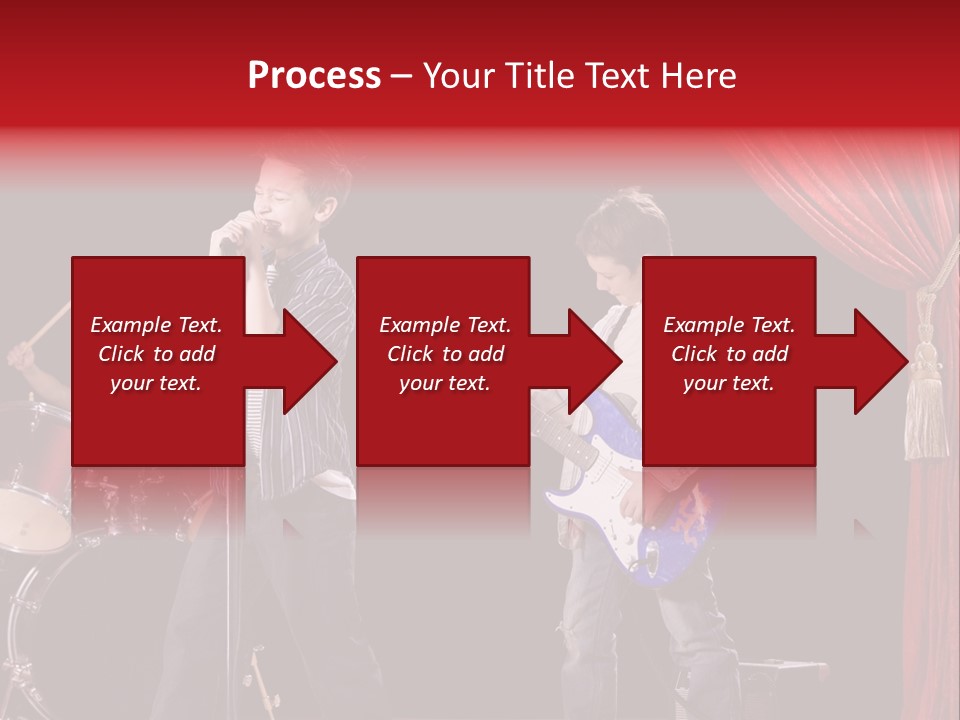 Process – Your Title Text Here

Example Text. Click to add your text.

Example Text. Click to add your text.

Example Text. Click to add your text.